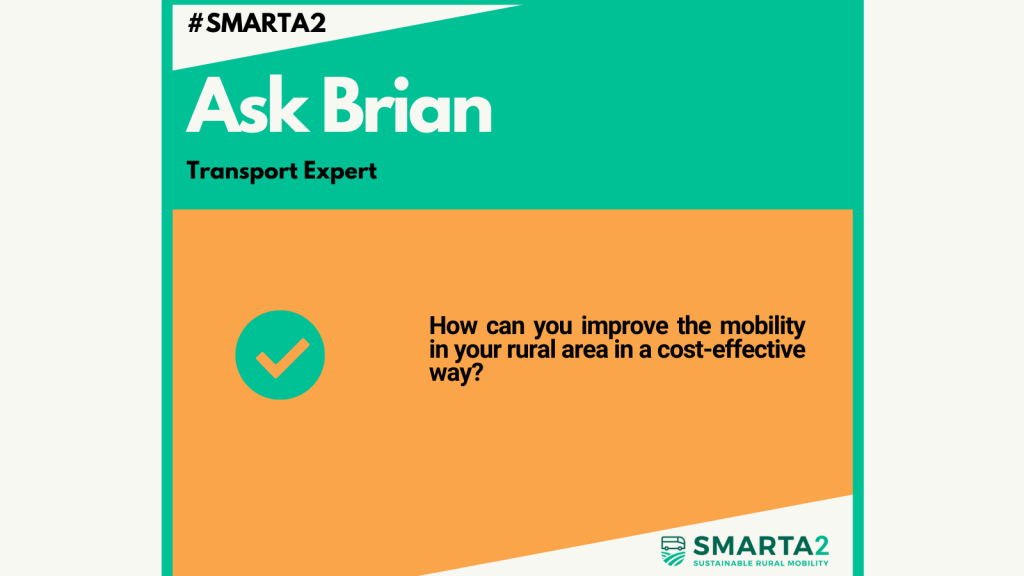 #SMARTA2

Ask Brian

Transport Expert

How can you improve the mobility in your rural area in a cost-effective way?

SMARTA2
SUSTAINABLE RURAL MOBILITY